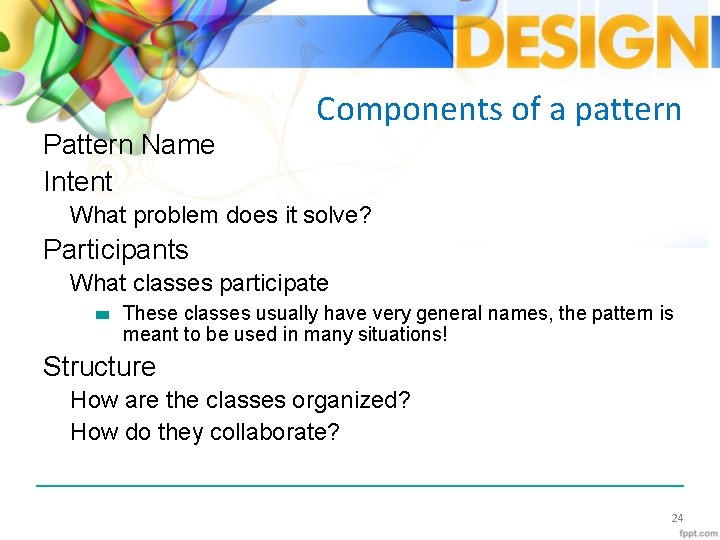 DESIGN

Components of a pattern

Pattern Name

Intent

What problem does it solve?

Participants

What classes participate

These classes usually have very general names, the pattern is meant to be used in many situations!

Structure

How are the classes organized?

How do they collaborate?

24

fppt.com